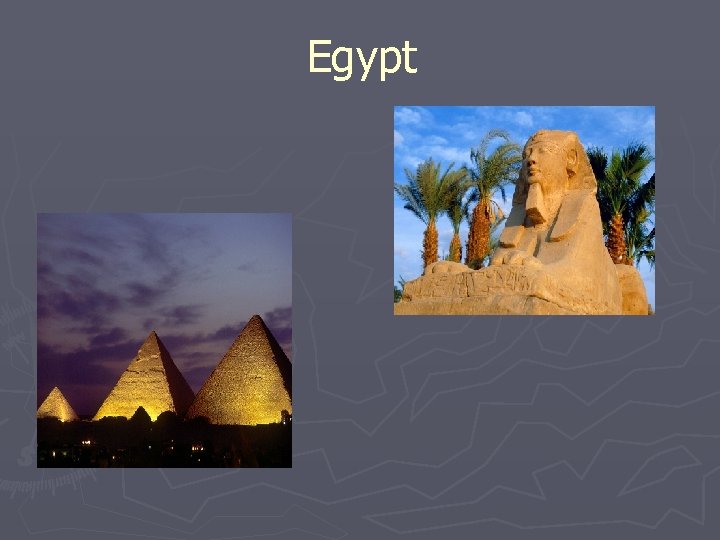 Egypt